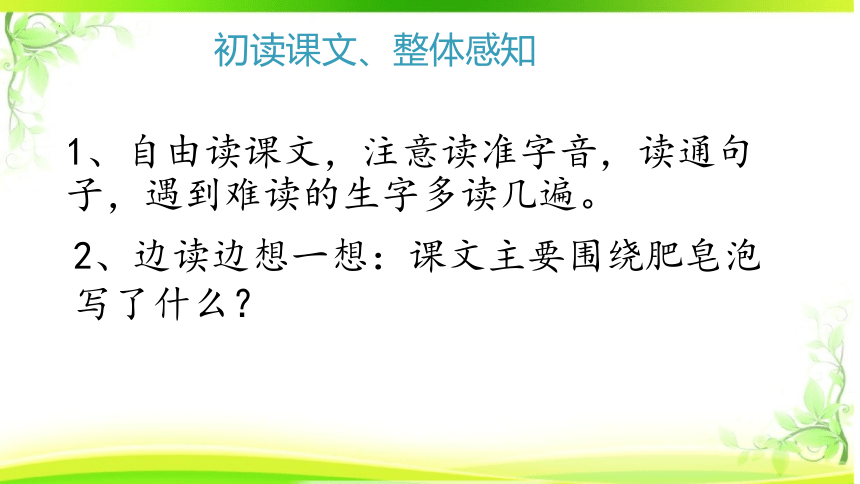 初读课文、整体感知

1、自由读课文，注意读准字音，读通句子，遇到难读的生字多读几遍。

2、边读边想一想：课文主要围绕肥皂泡写了什么？